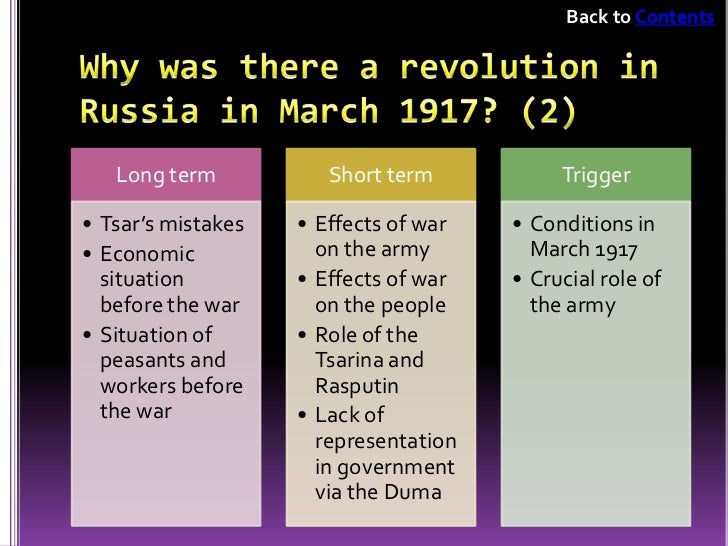 Back to Contents

Why was there a revolution in Russia in March 1917? (2)

Long term
• Tsar's mistakes
• Economic situation before the war
• Situation of peasants and workers before the war

Short term
• Effects of war on the army
• Effects of war on the people
• Role of the Tsarina and Rasputin
• Lack of representation in government via the Duma

Trigger
• Conditions in March 1917
• Crucial role of the army